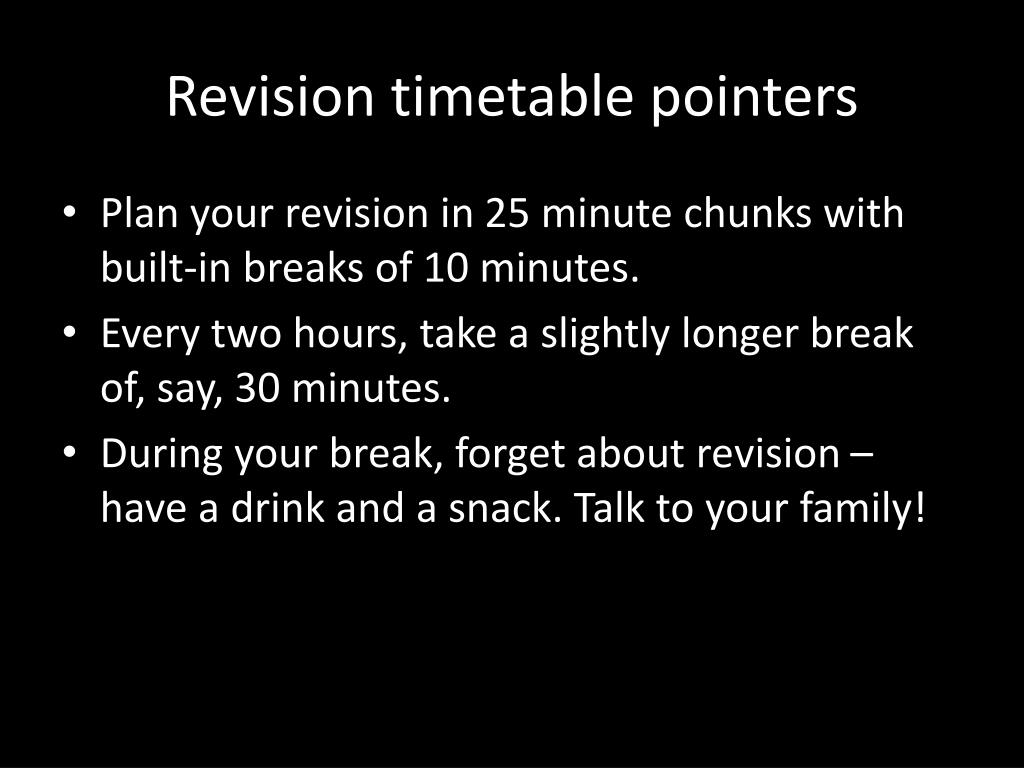 Revision timetable pointers

• Plan your revision in 25 minute chunks with built-in breaks of 10 minutes.
• Every two hours, take a slightly longer break of, say, 30 minutes.
• During your break, forget about revision – have a drink and a snack. Talk to your family!